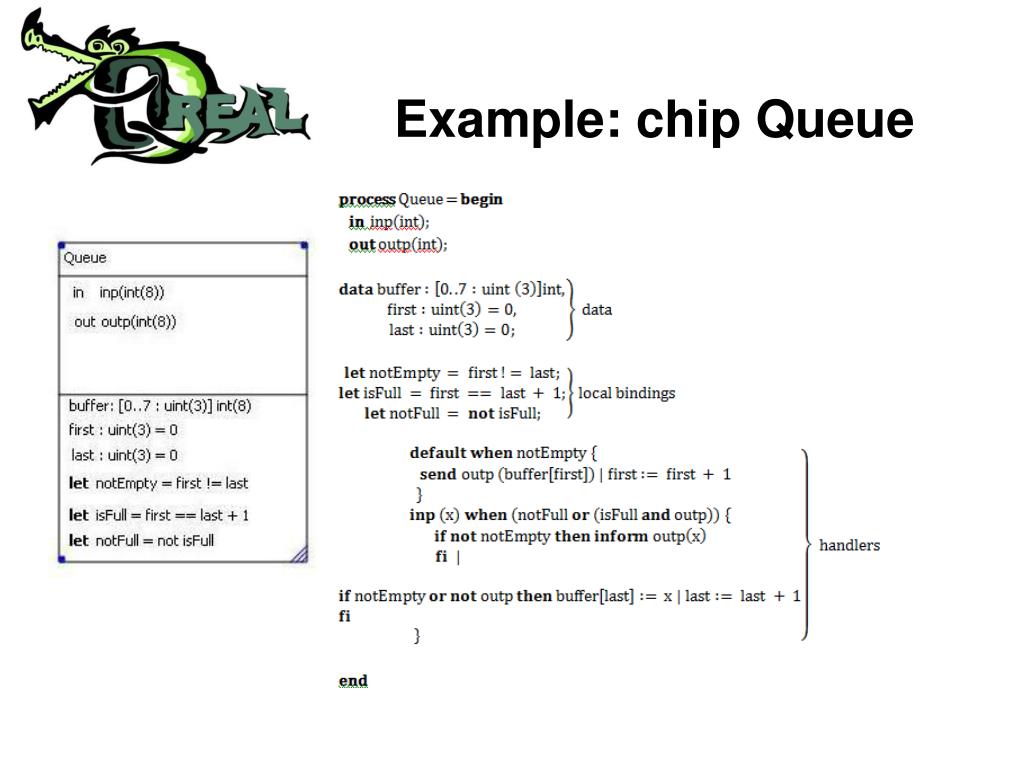 QREAL

Example: chip Queue

Queue

in inp(int(8))

out outp(int(8))

buffer: [0..7 : uint(3)] int(8)
first : uint(3) = 0
last : uint(3) = 0
let notEmpty = first != last
let isFull = first == last + 1
let notFull = not isFull

process Queue = begin
in inp(int);
out outp(int);

data buffer : [0..7 : uint (3)]int,
first : uint(3) = 0,
last : uint(3) = 0;
data

let notEmpty = first ! = last;
let isFull = first == last + 1;
let notFull = not isFull;
local bindings

default when notEmpty {
send outp (buffer[first]) | first := first + 1
}
inp (x) when (notFull or (isFull and outp)) {
if not notEmpty then inform outp(x)
fi |

if notEmpty or not outp then buffer[last] := x | last := last + 1
fi
}
handlers

end